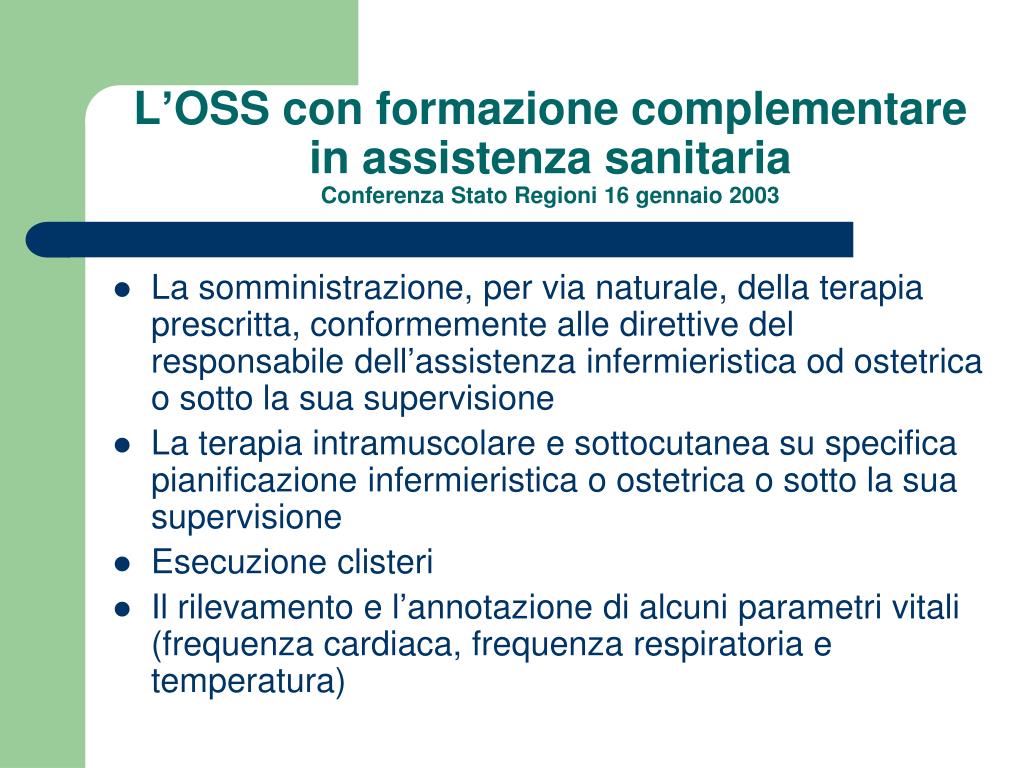 L’OSS con formazione complementare in assistenza sanitaria
Conferenza Stato Regioni 16 gennaio 2003

- La somministrazione, per via naturale, della terapia prescritta, conformemente alle direttive del responsabile dell’assistenza infermieristica od ostetrica o sotto la sua supervisione
- La terapia intramuscolare e sottocutanea su specifica pianificazione infermieristica o ostetrica o sotto la sua supervisione
- Esecuzione clisteri
- Il rilevamento e l’annotazione di alcuni parametri vitali (frequenza cardiaca, frequenza respiratoria e temperatura)